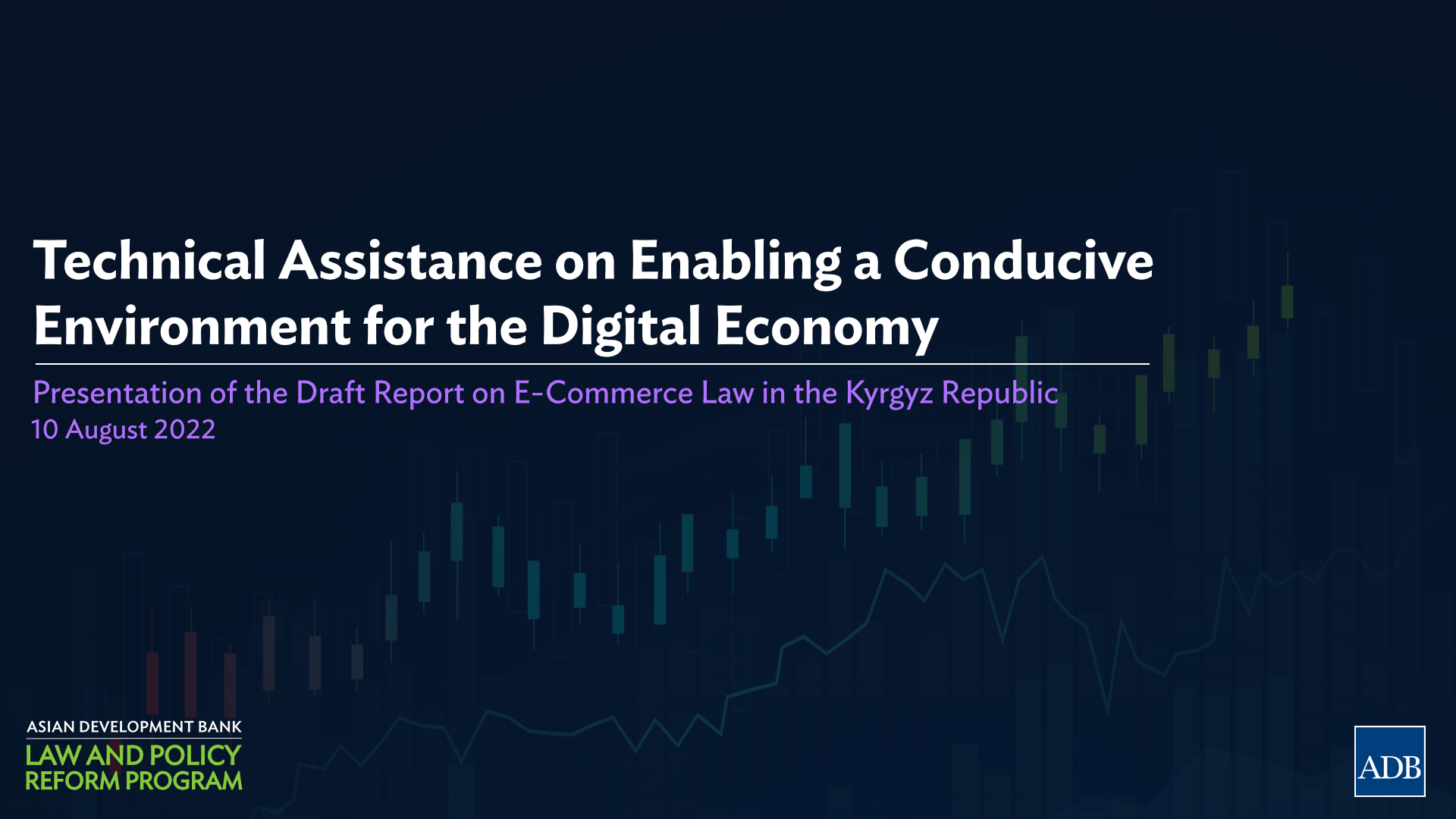 Technical Assistance on Enabling a Conducive Environment for the Digital Economy

Presentation of the Draft Report on E-Commerce Law in the Kyrgyz Republic
10 August 2022

ASIAN DEVELOPMENT BANK
LAW AND POLICY REFORM PROGRAM

ADB